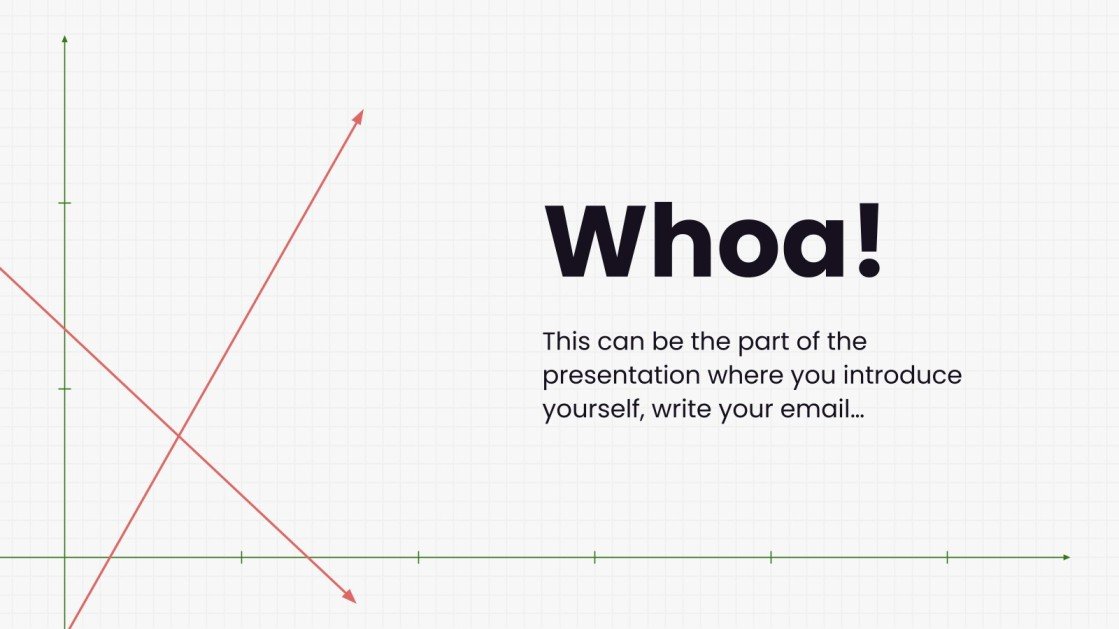 Whoa!

This can be the part of the presentation where you introduce yourself, write your email…